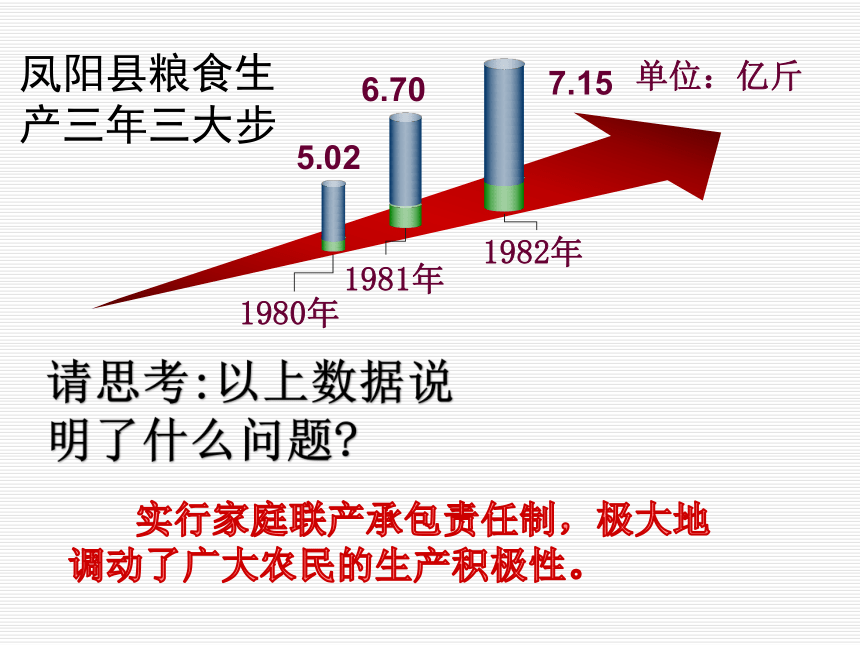 凤阳县粮食生产三年三大步

单位：亿斤

5.02

6.70

7.15

1980年

1981年

1982年

请思考:以上数据说明了什么问题?

实行家庭联产承包责任制，极大地调动了广大农民的生产积极性。